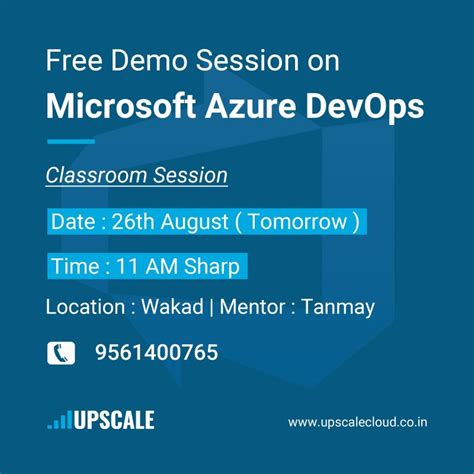 Free Demo Session on

Microsoft Azure DevOps

Classroom Session

Date : 26th August ( Tomorrow )

Time : 11 AM Sharp

Location : Wakad | Mentor : Tanmay

9561400765

UPSCALE

www.upscalecloud.co.in